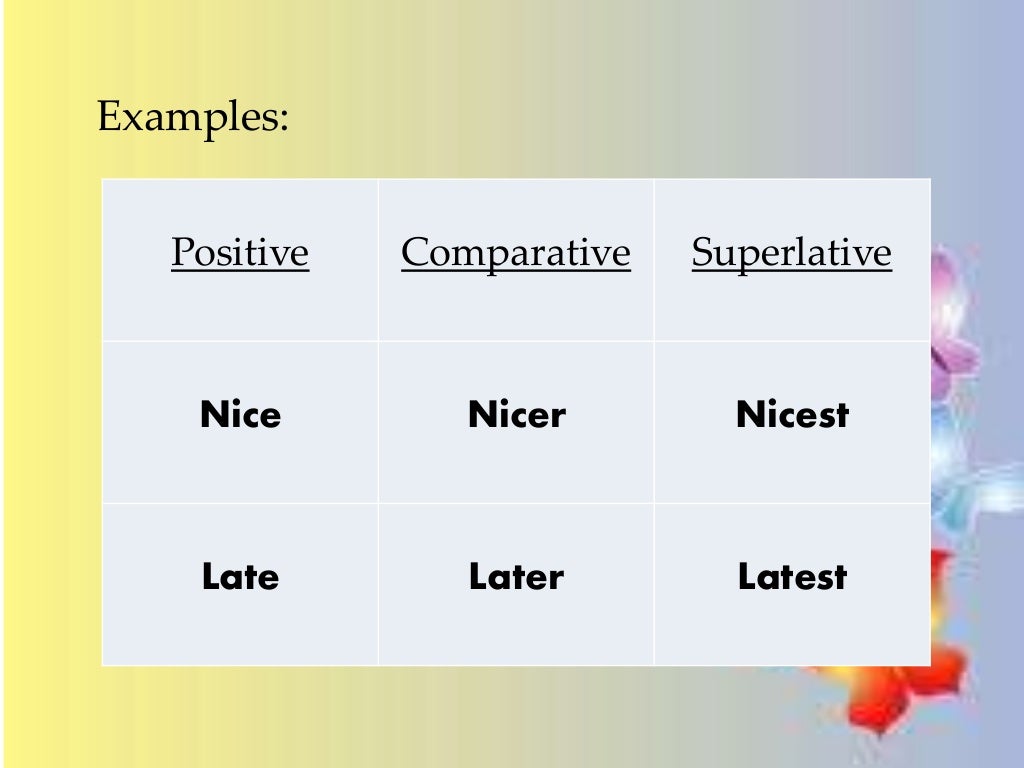 Examples:

| Positive | Comparative | Superlative |
|---|---|---|
| Nice | Nicer | Nicest |
| Late | Later | Latest |